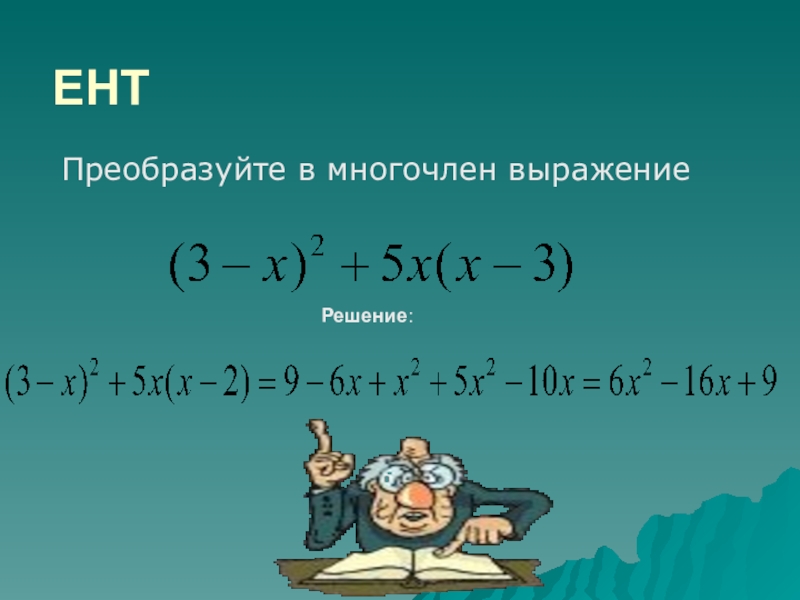 ЕНТ

Преобразуйте в многочлен выражение

$(3-x)^2+5x(x-3)$

Решение:

$(3-x)^2+5x(x-2)=9-6x+x^2+5x^2-10x=6x^2-16x+9$